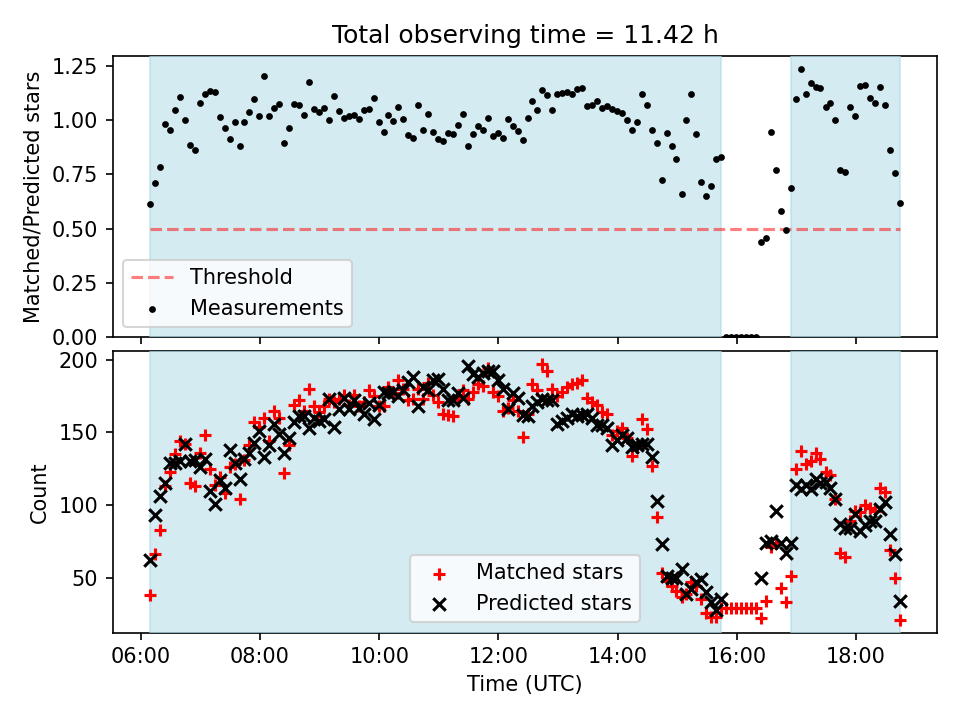 Total observing time = 11.42 h

Matched/Predicted stars

1.25
1.00
0.75
0.50
0.25
0.00

Threshold
Measurements

Count

200
150
100
50

Matched stars
Predicted stars

06:00
08:00
10:00
12:00
14:00
16:00
18:00

Time (UTC)